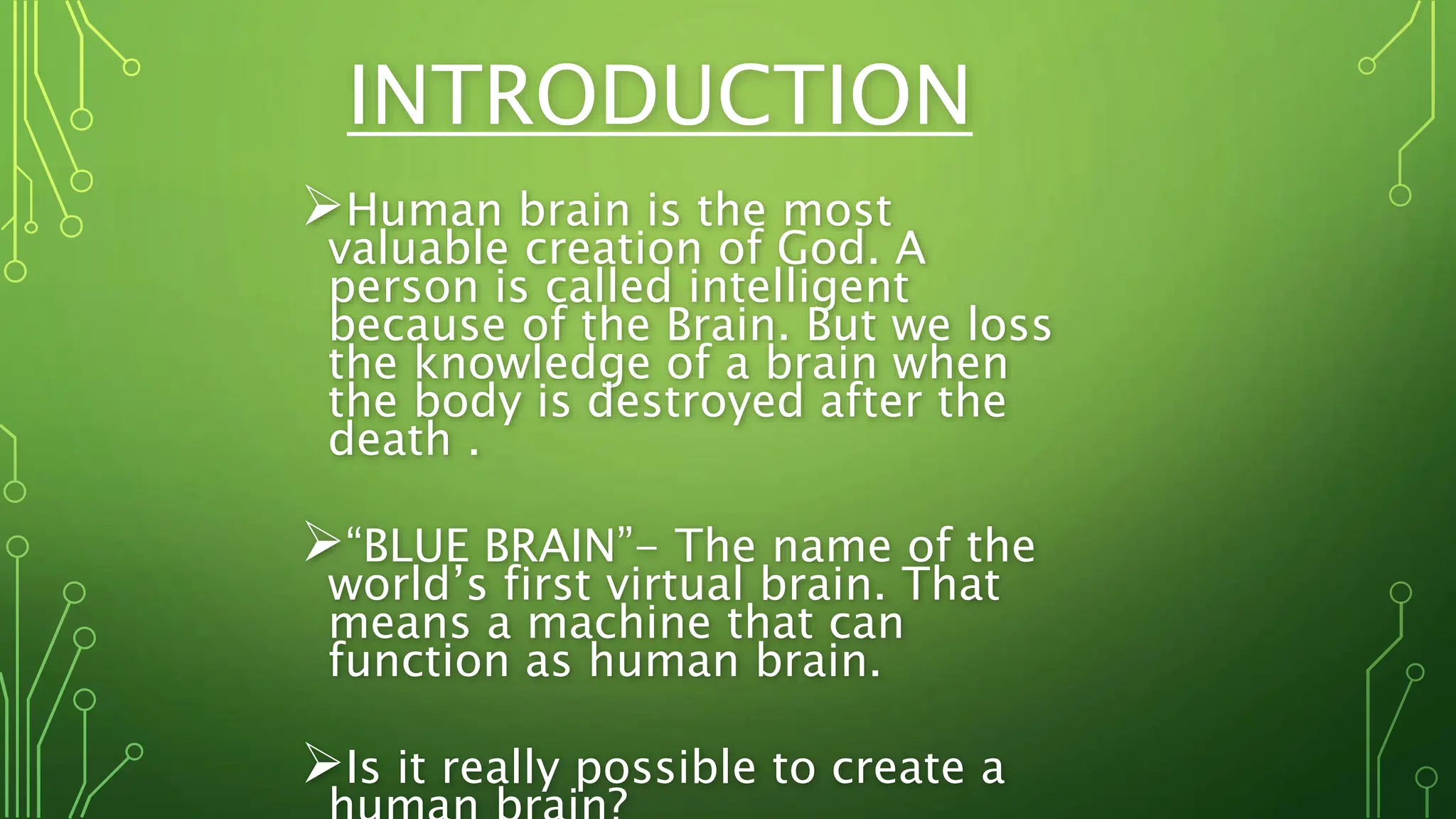 INTRODUCTION

➢Human brain is the most valuable creation of God. A person is called intelligent because of the Brain. But we loss the knowledge of a brain when the body is destroyed after the death .

➢“BLUE BRAIN”– The name of the world’s first virtual brain. That means a machine that can function as human brain.

➢Is it really possible to create a human brain?